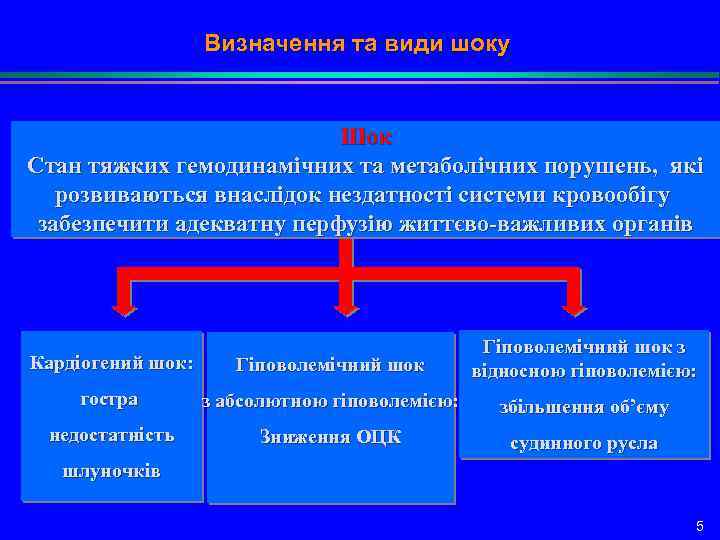 Визначення та види шоку

Шок
Стан тяжких гемодинамічних та метаболічних порушень, які розвиваються внаслідок нездатності системи кровообігу забезпечити адекватну перфузію життєво-важливих органів

Кардіогений шок: гостра недостатність шлуночків

Гіповолемічний шок з абсолютною гіповолемією: Зниження ОЦК

Гіповолемічний шок з відносною гіповолемією: збільшення об'єму судинного русла

5